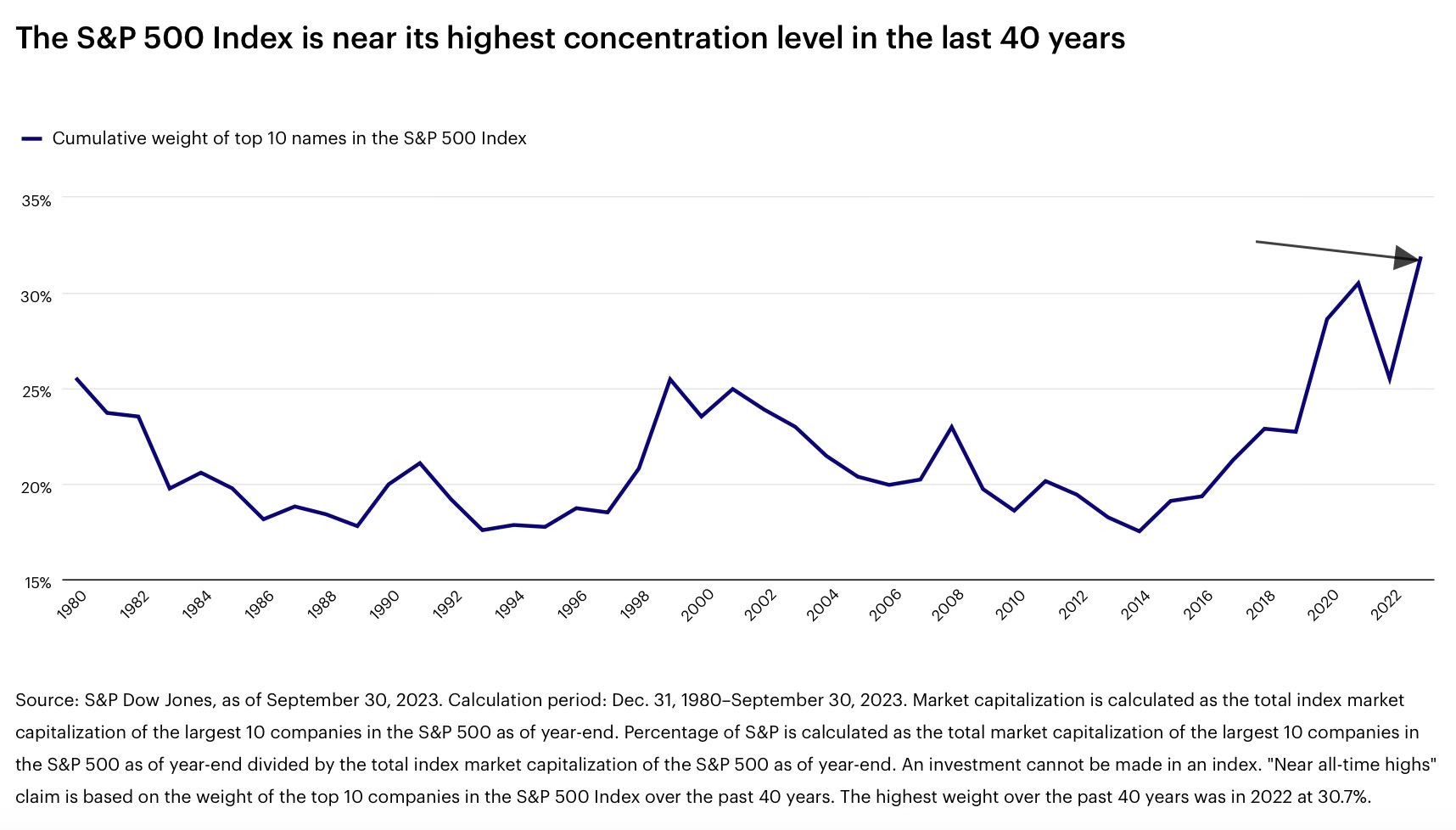 The S&P 500 Index is near its highest concentration level in the last 40 years

Cumulative weight of top 10 names in the S&P 500 Index

35%
30%
25%
20%
15%

1980 1982 1984 1986 1988 1990 1992 1994 1996 1998 2000 2002 2004 2006 2008 2010 2012 2014 2016 2018 2020 2022

Source: S&P Dow Jones, as of September 30, 2023. Calculation period: Dec. 31, 1980–September 30, 2023. Market capitalization is calculated as the total index market capitalization of the largest 10 companies in the S&P 500 as of year-end. Percentage of S&P is calculated as the total market capitalization of the largest 10 companies in the S&P 500 as of year-end divided by the total index market capitalization of the S&P 500 as of year-end. An investment cannot be made in an index. "Near all-time highs" claim is based on the weight of the top 10 companies in the S&P 500 Index over the past 40 years. The highest weight over the past 40 years was in 2022 at 30.7%.